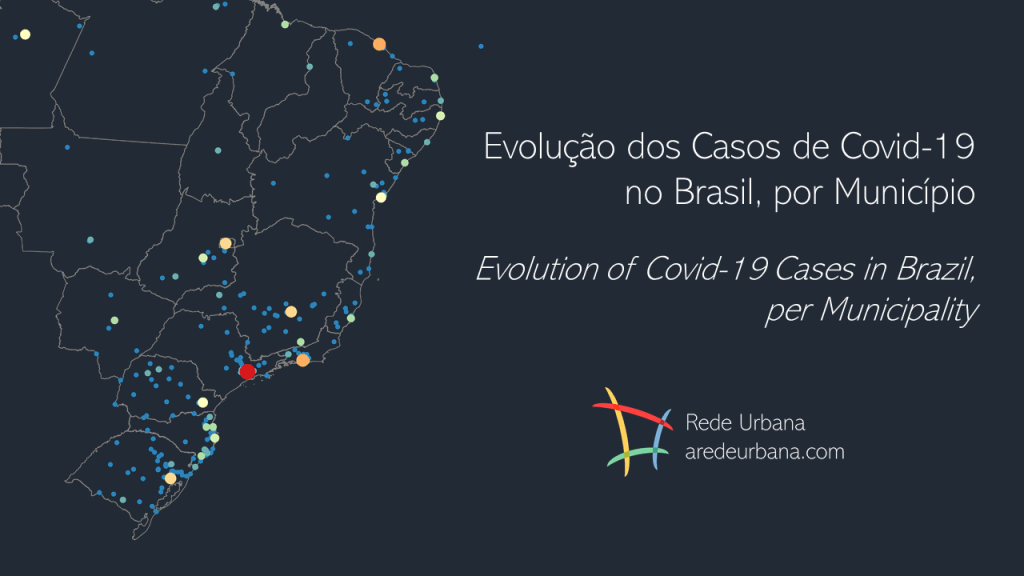 Evolução dos Casos de Covid-19 no Brasil, por Município

Evolution of Covid-19 Cases in Brazil, per Municipality

Rede Urbana
aredeurbana.com